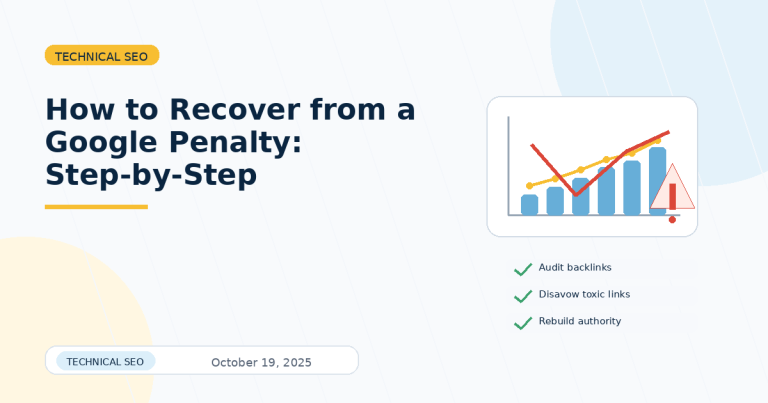 TECHNICAL SEO

How to Recover from a Google Penalty: Step-by-Step

Audit backlinks

Disavow toxic links

Rebuild authority

TECHNICAL SEO

October 19, 2025